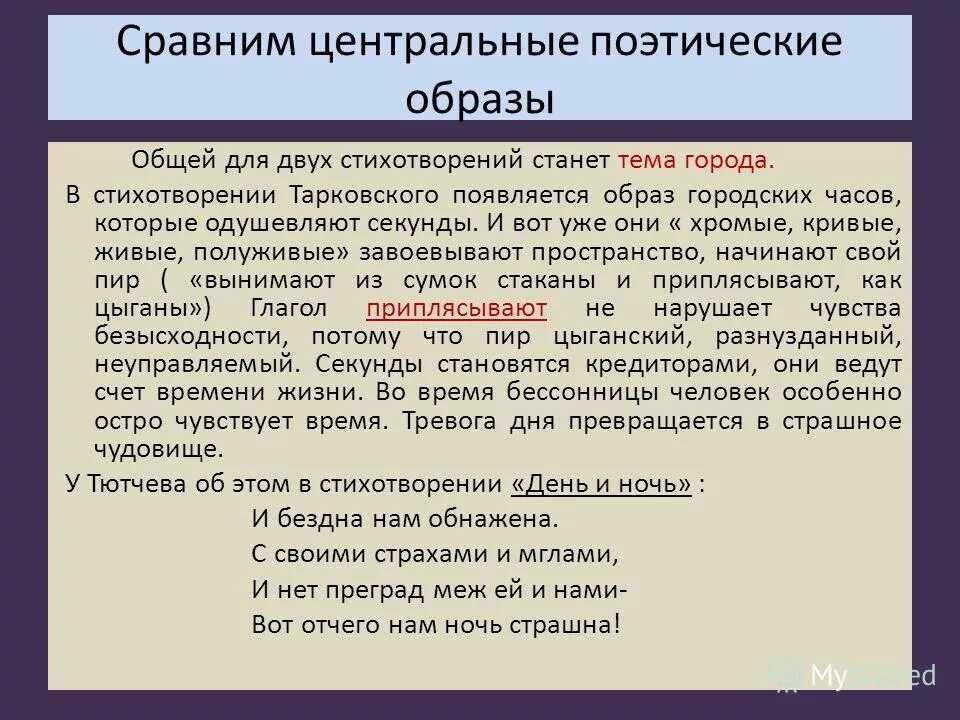 Сравним центральные поэтические образы

Общей для двух стихотворений станет тема города.

В стихотворении Тарковского появляется образ городских часов, которые одушевляют секунды. И вот уже они « хромые, кривые, живые, полуживые» завоевывают пространство, начинают свой пир ( «вынимают из сумок стаканы и приплясывают, как цыганы») Глагол приплясывают не нарушает чувства безысходности, потому что пир цыганский, разнузданный, неуправляемый. Секунды становятся кредиторами, они ведут счет времени жизни. Во время бессонницы человек особенно остро чувствует время. Тревога дня превращается в страшное чудовище.

У Тютчева об этом в стихотворении «День и ночь» :

И бездна нам обнажена.
С своими страхами и мглами,
И нет преград меж ей и нами-
Вот отчего нам ночь страшна!

MyShared